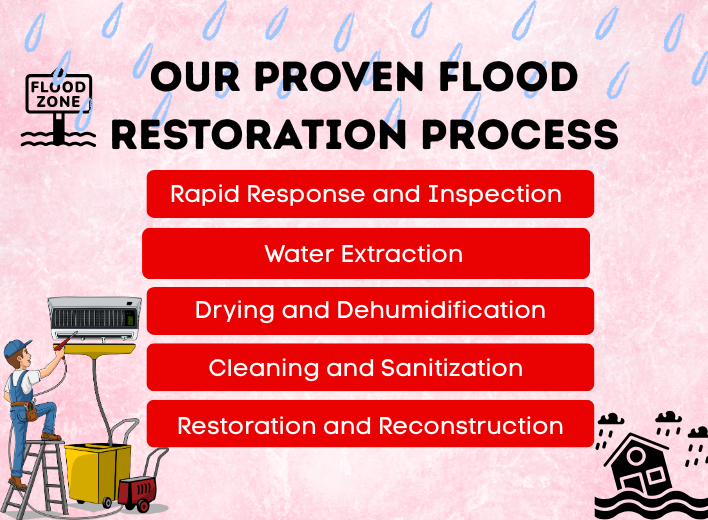 FLOOD ZONE

OUR PROVEN FLOOD RESTORATION PROCESS

Rapid Response and Inspection

Water Extraction

Drying and Dehumidification

Cleaning and Sanitization

Restoration and Reconstruction